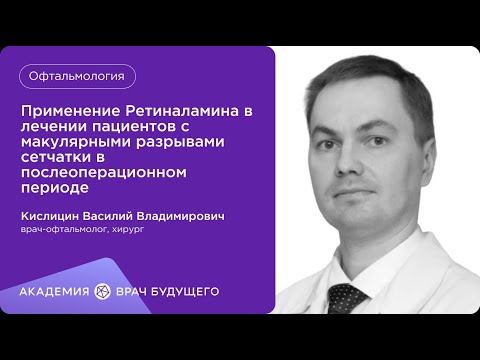 Офтальмология

Применение Ретиналамина в лечении пациентов с макулярными разрывами сетчатки в послеоперационном периоде

Кислицин Василий Владимирович
врач-офтальмолог, хирург

АКАДЕМИЯ ВРАЧ БУДУЩЕГО